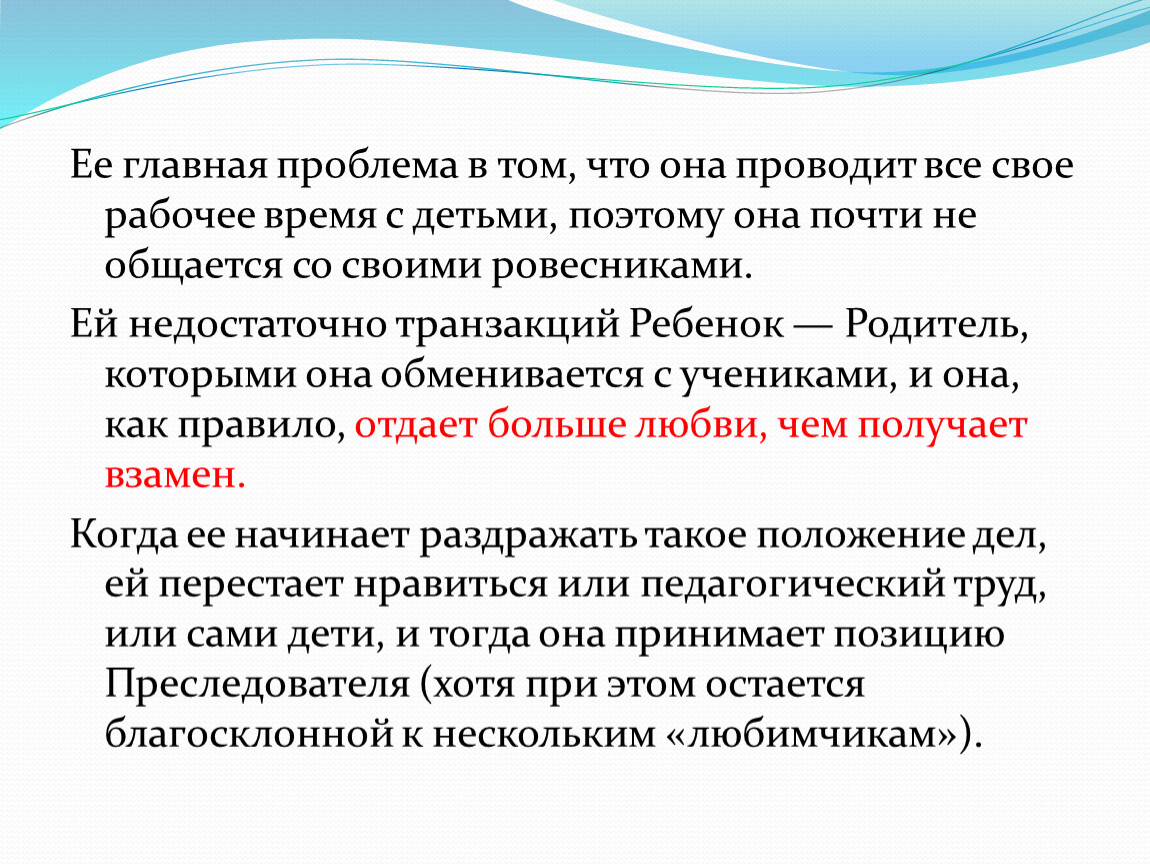 Ее главная проблема в том, что она проводит все свое рабочее время с детьми, поэтому она почти не общается со своими ровесниками.

Ей недостаточно транзакций Ребенок — Родитель, которыми она обменивается с учениками, и она, как правило, отдает больше любви, чем получает взамен.

Когда ее начинает раздражать такое положение дел, ей перестает нравиться или педагогический труд, или сами дети, и тогда она принимает позицию Преследователя (хотя при этом остается благосклонной к нескольким «любимчикам»).